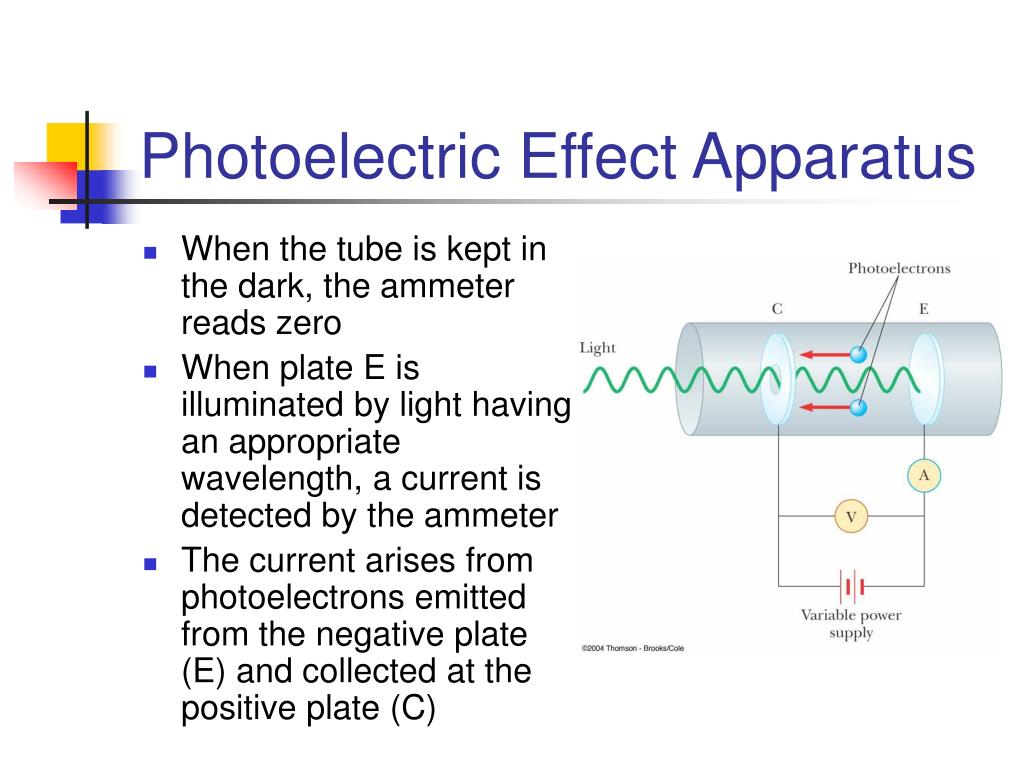 Photoelectric Effect Apparatus

- When the tube is kept in the dark, the ammeter reads zero
- When plate E is illuminated by light having an appropriate wavelength, a current is detected by the ammeter
- The current arises from photoelectrons emitted from the negative plate (E) and collected at the positive plate (C)

Photoelectrons

C

E

Light

A

V

Variable power supply

©2004 Thomson - Brooks/Cole